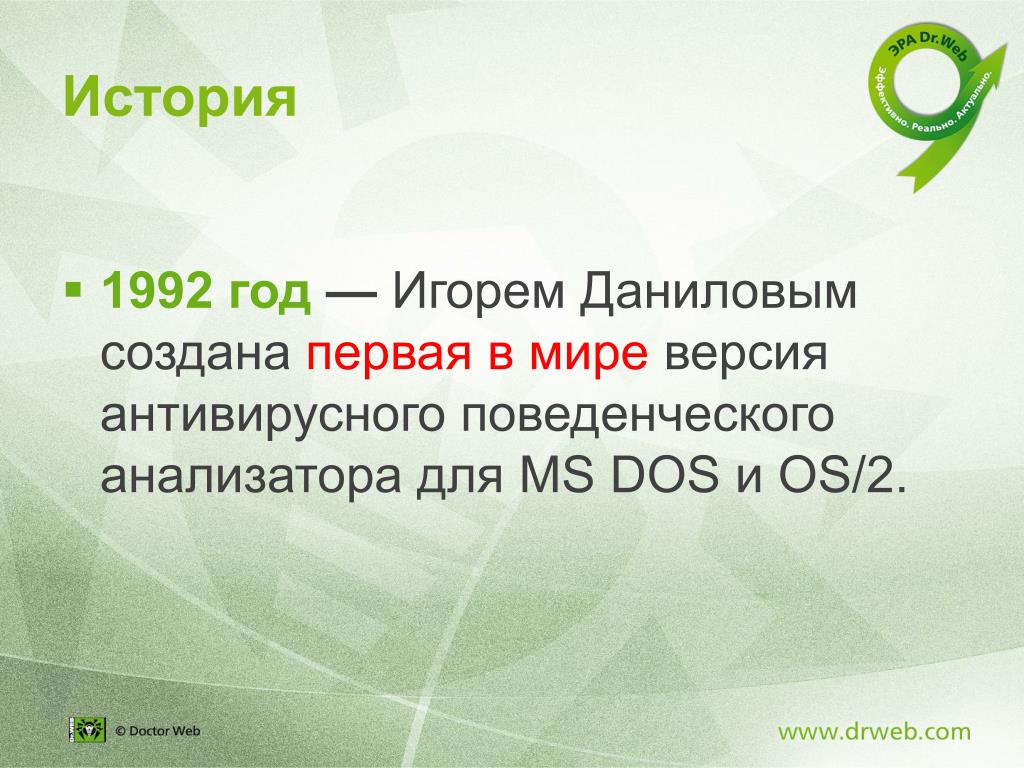 История

ЭРА Dr.Web
Эффективно. Реально. Актуально.

▪ 1992 год — Игорем Даниловым создана первая в мире версия антивирусного поведенческого анализатора для MS DOS и OS/2.

© Doctor Web

www.drweb.com